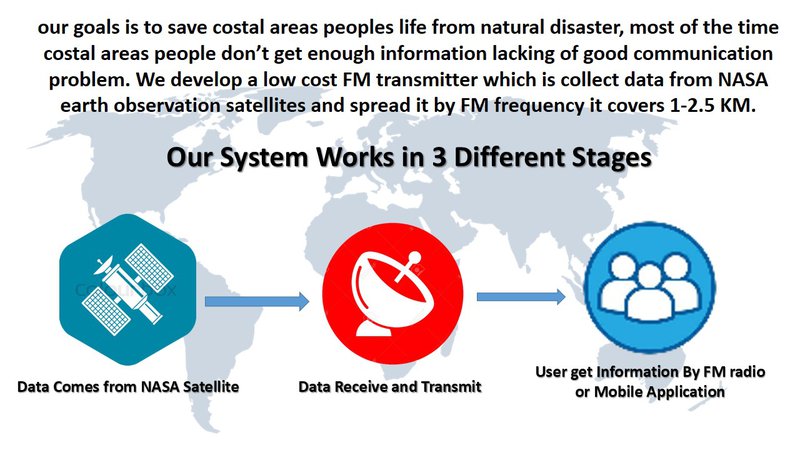 our goals is to save costal areas peoples life from natural disaster, most of the time costal areas people don't get enough information lacking of good communication problem. We develop a low cost FM transmitter which is collect data from NASA earth observation satellites and spread it by FM frequency it covers 1-2.5 KM.

Our System Works in 3 Different Stages

Data Comes from NASA Satellite

Data Receive and Transmit

User get Information By FM radio or Mobile Application